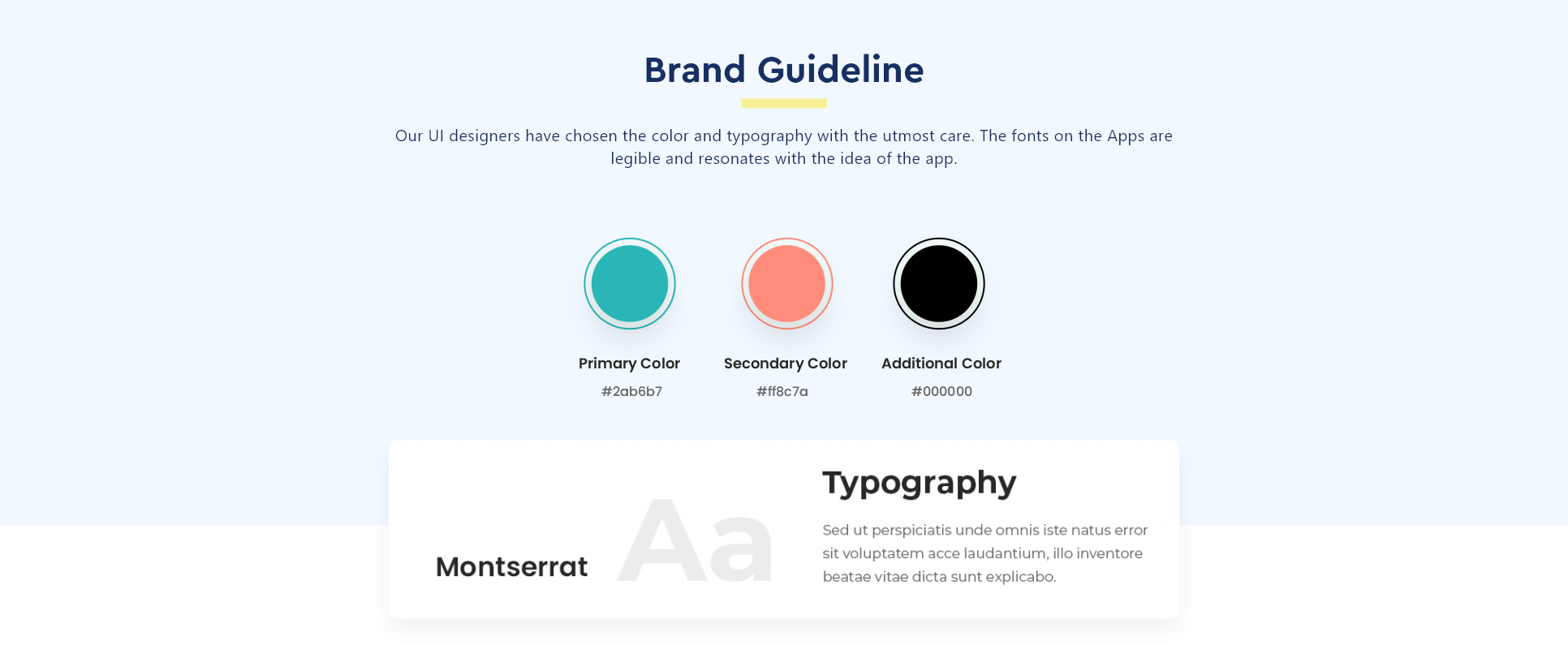 Brand Guideline

Our UI designers have chosen the color and typography with the utmost care. The fonts on the Apps are legible and resonates with the idea of the app.

Primary Color
#2ab6b7

Secondary Color
#ff8c7a

Additional Color
#000000

Montserrat

Aa

Typography

Sed ut perspiciatis unde omnis iste natus error sit voluptatem acce laudantium, illo inventore beatae vitae dicta sunt explicabo.